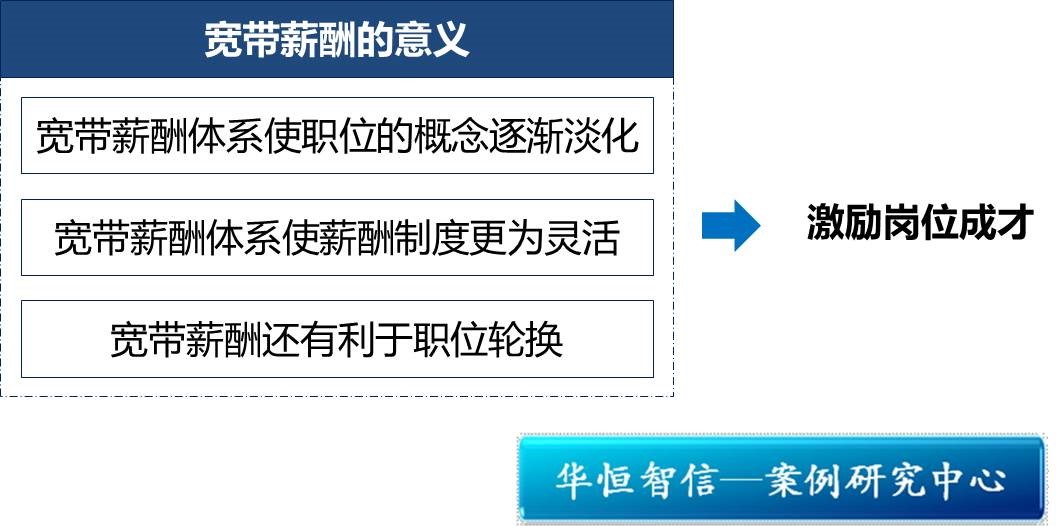 宽带薪酬的意义

宽带薪酬体系使职位的概念逐渐淡化

宽带薪酬体系使薪酬制度更为灵活

宽带薪酬还有利于职位轮换

激励岗位成才

华恒智信—案例研究中心